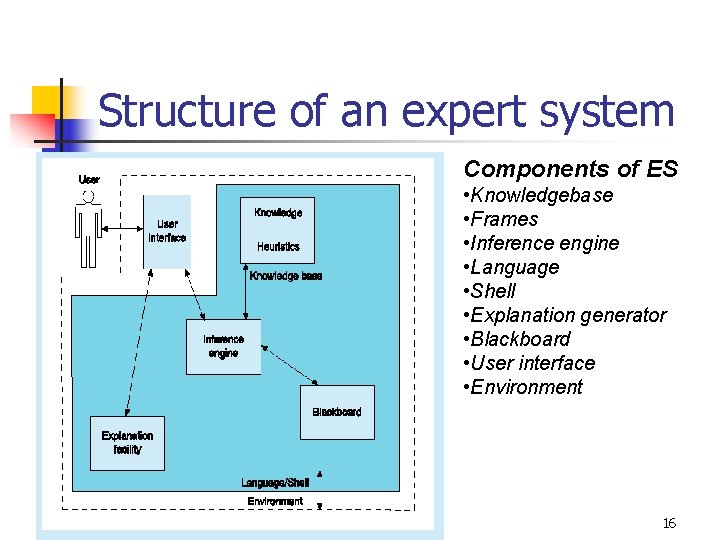 Structure of an expert system

User

User interface

Knowledge

Heuristics

Knowledge base

Inference engine

Blackboard

Explanation facility

Language/Shell

Environment

Components of ES
•Knowledgebase
•Frames
•Inference engine
•Language
•Shell
•Explanation generator
•Blackboard
•User interface
•Environment

16